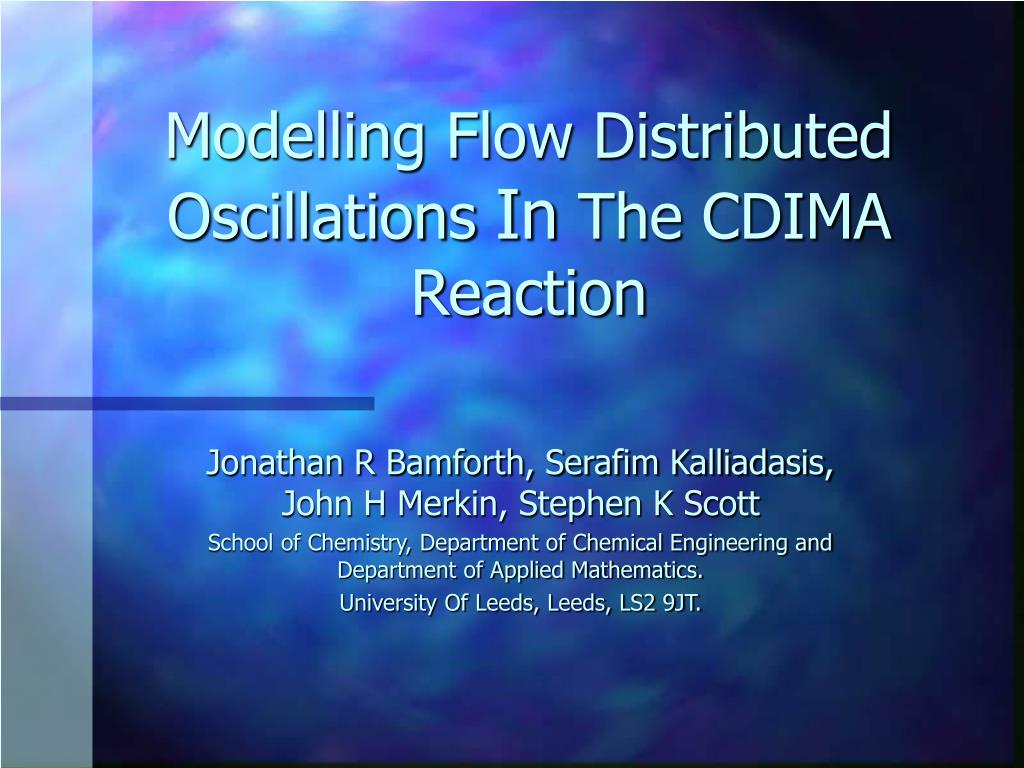 Modelling Flow Distributed Oscillations In The CDIMA Reaction

Jonathan R Bamforth, Serafim Kalliadasis, John H Merkin, Stephen K Scott

School of Chemistry, Department of Chemical Engineering and Department of Applied Mathematics.

University Of Leeds, Leeds, LS2 9JT.